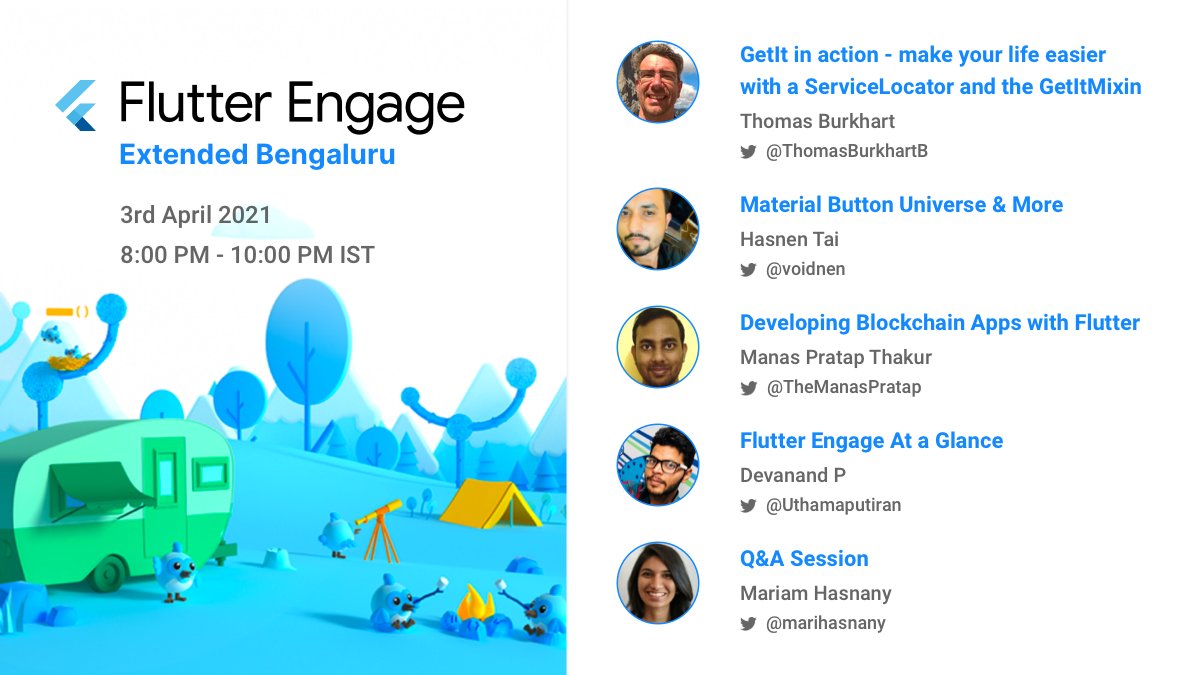 Flutter Engage
Extended Bengaluru

3rd April 2021
8:00 PM - 10:00 PM IST

GetIt in action - make your life easier with a ServiceLocator and the GetItMixin
Thomas Burkhart
@ThomasBurkhartB

Material Button Universe & More
Hasnen Tai
@voidnen

Developing Blockchain Apps with Flutter
Manas Pratap Thakur
@TheManasPratap

Flutter Engage At a Glance
Devanand P
@Uthamaputiran

Q&A Session
Mariam Hasnany
@marihasnany